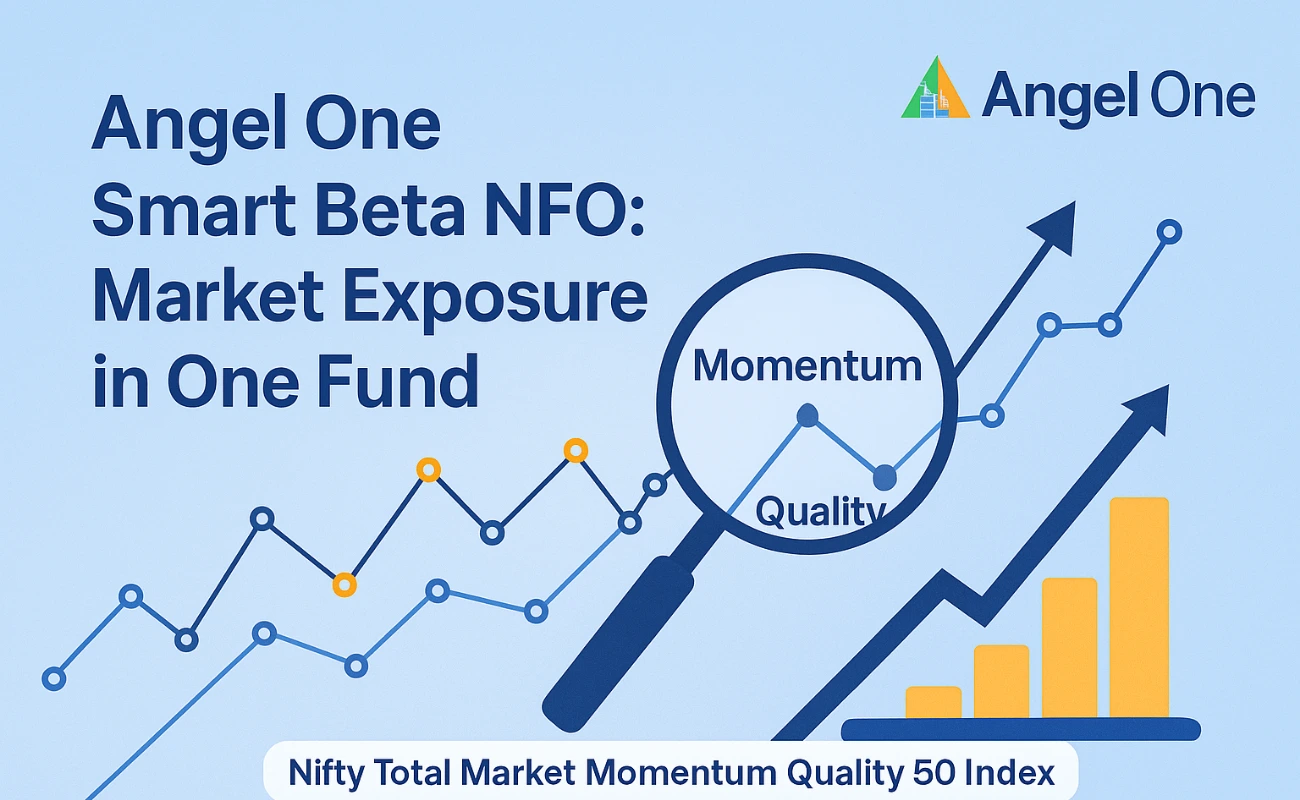 Angel One

Angel One Smart Beta NFO: Market Exposure in One Fund

Momentum

Quality

Nifty Total Market Momentum Quality 50 Index